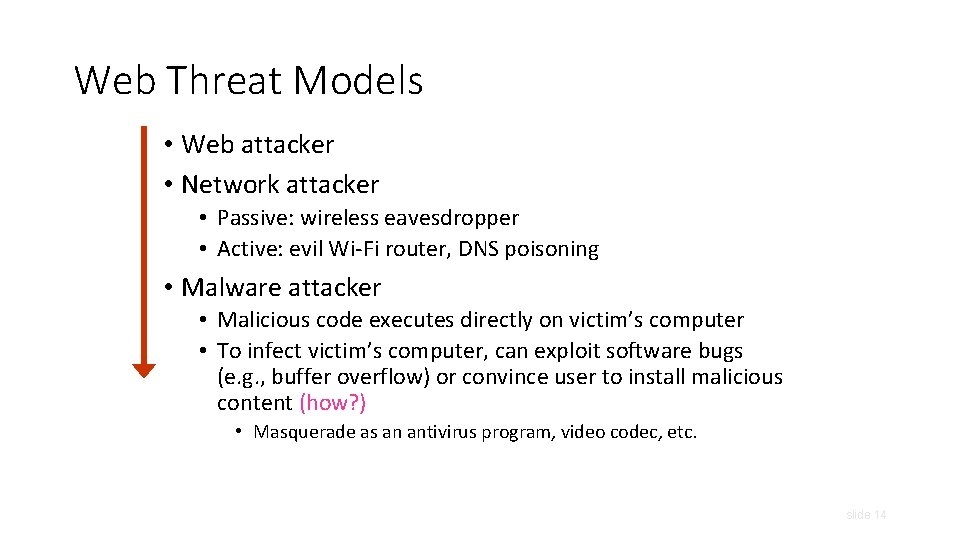 Web Threat Models

• Web attacker
• Network attacker
  • Passive: wireless eavesdropper
  • Active: evil Wi-Fi router, DNS poisoning
• Malware attacker
  • Malicious code executes directly on victim's computer
  • To infect victim's computer, can exploit software bugs (e.g., buffer overflow) or convince user to install malicious content (how?)
    • Masquerade as an antivirus program, video codec, etc.

slide 14